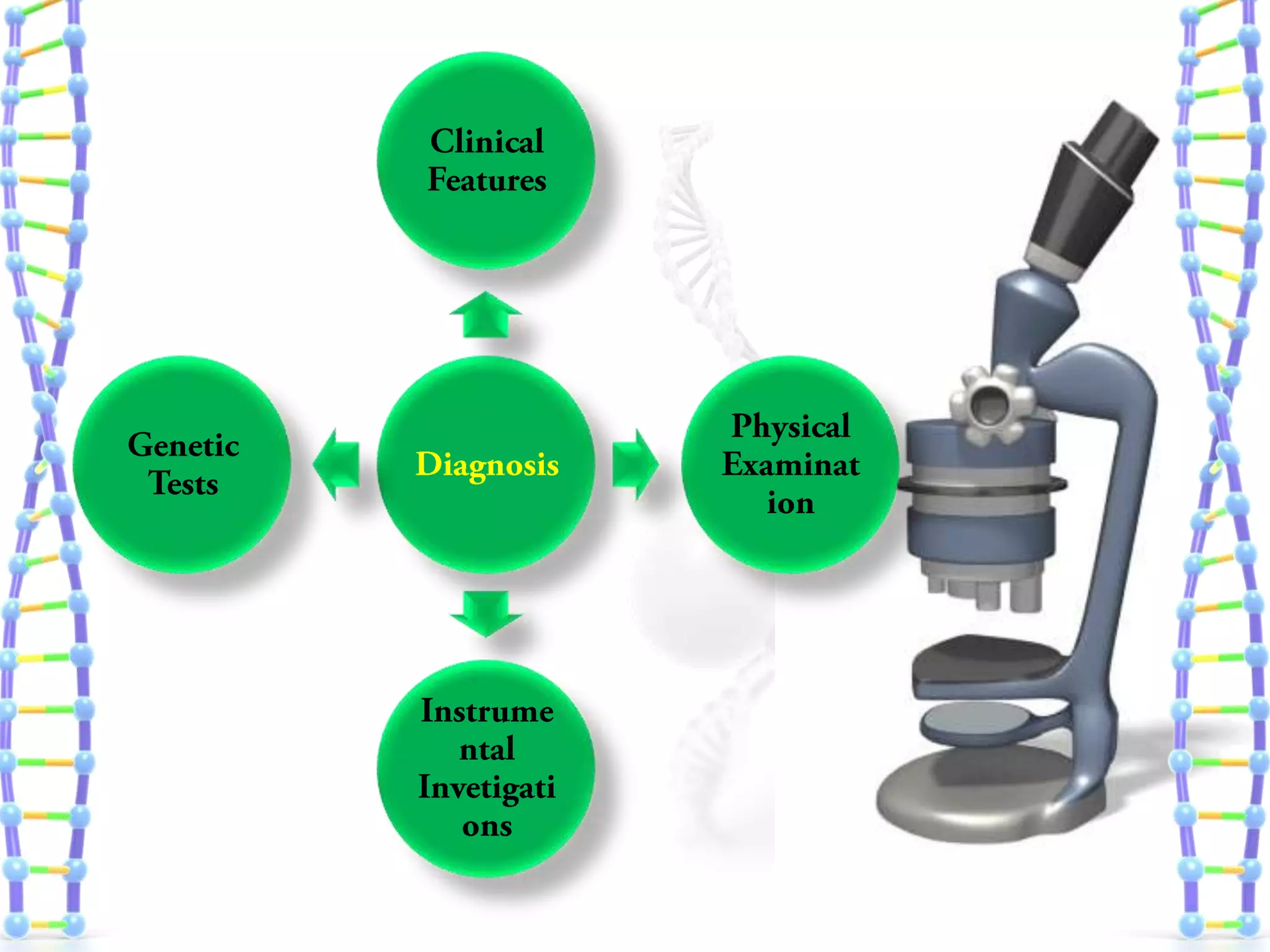 Clinical Features

Genetic Tests

Diagnosis

Physical Examinat ion

Instrume ntal Invetigati ons